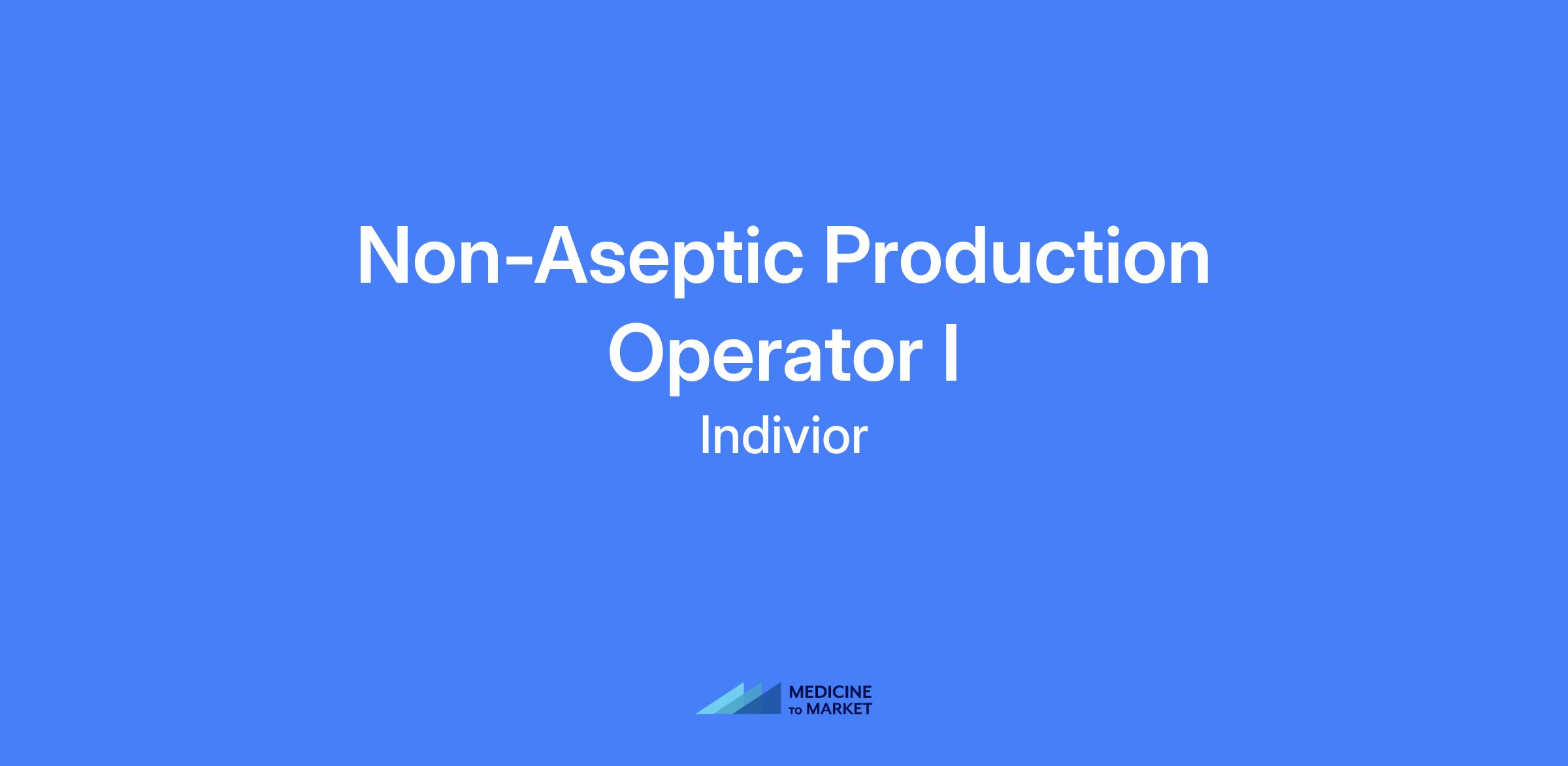 Non-Aseptic Production Operator I

Indivior

MEDICINE TO MARKET